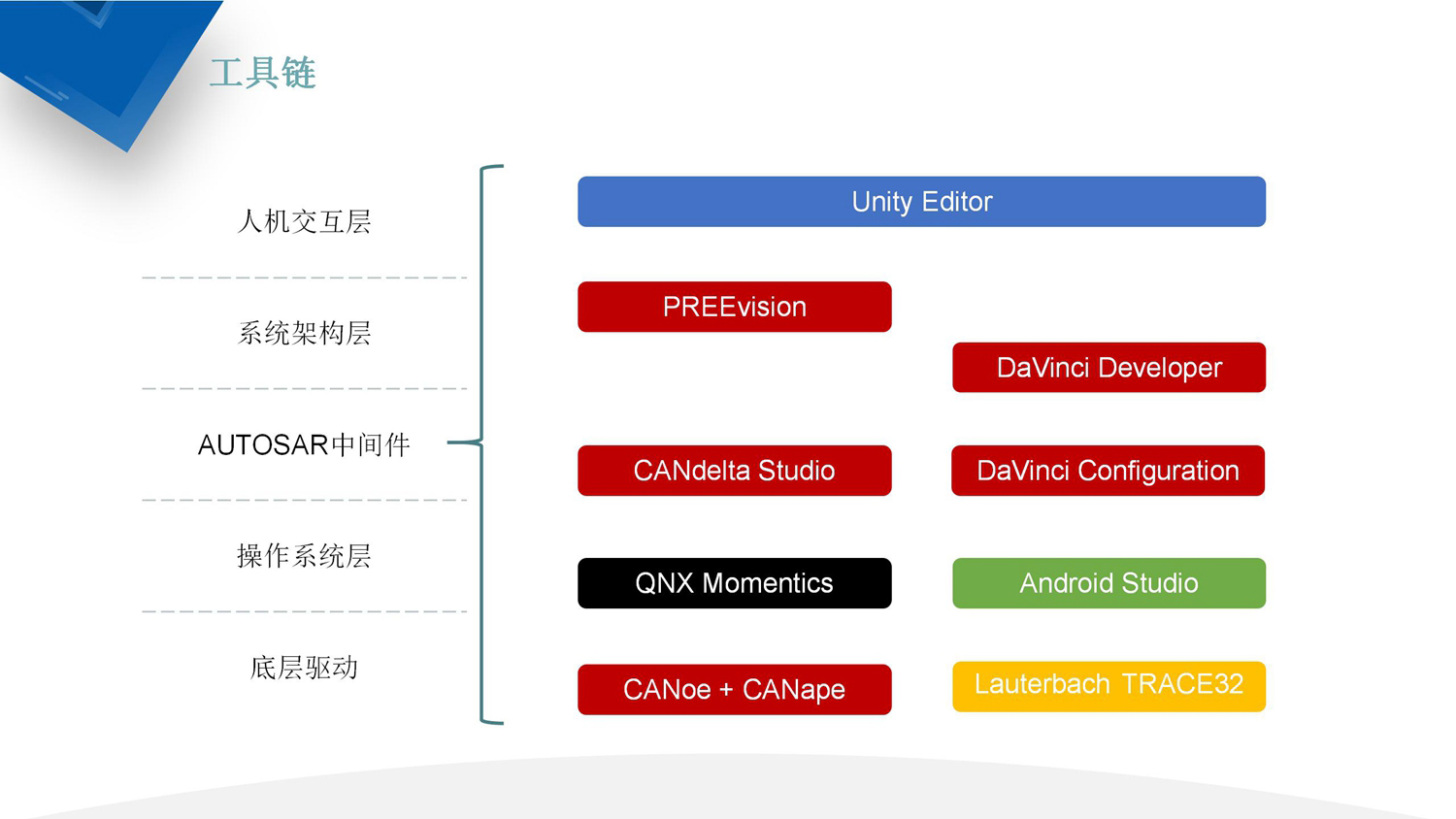 工具链

人机交互层

系统架构层

AUTOSAR中间件

操作系统层

底层驱动

Unity Editor

PREEvision

DaVinci Developer

CANdelta Studio

DaVinci Configuration

QNX Momentics

Android Studio

CANoe + CANape

Lauterbach TRACE32